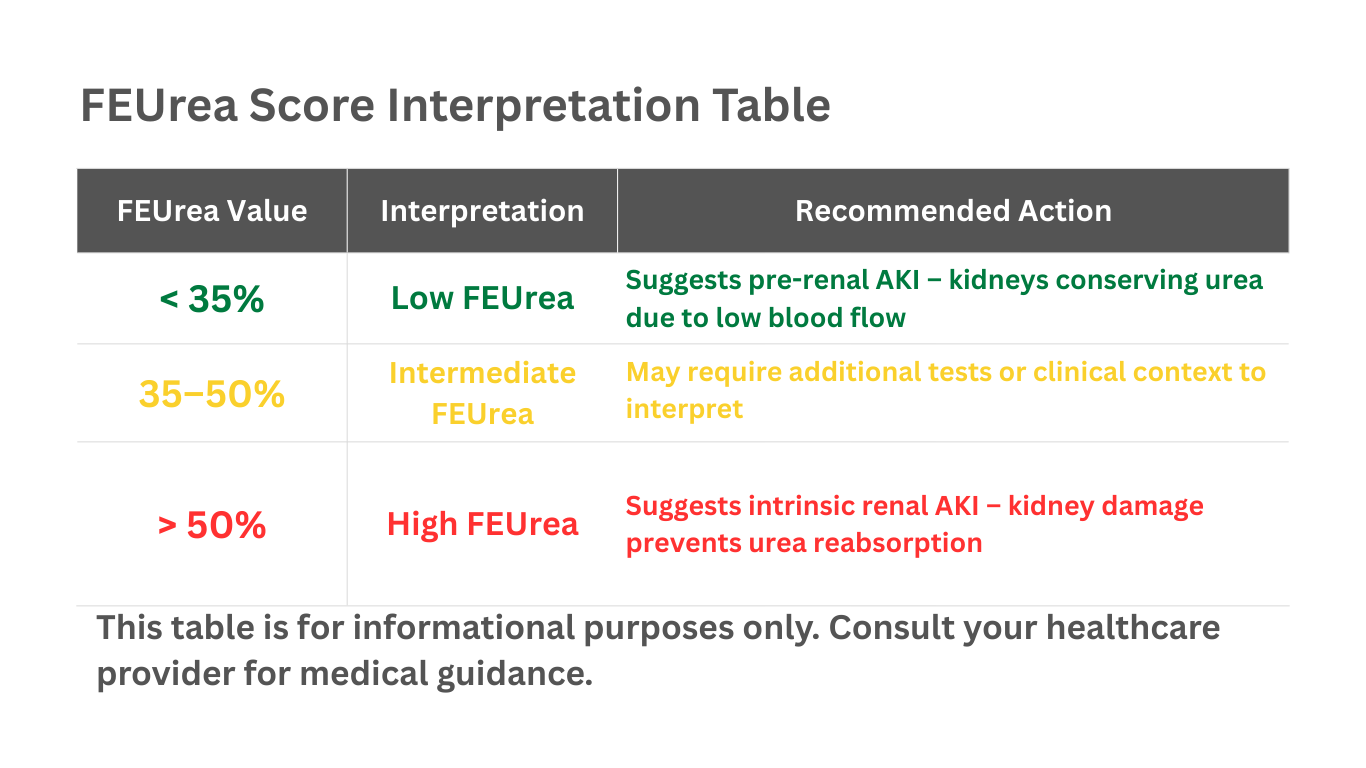 FEUrea Score Interpretation Table

| FEUrea Value | Interpretation | Recommended Action |
|---|---|---|
| < 35% | Low FEUrea | Suggests pre-renal AKI – kidneys conserving urea due to low blood flow |
| 35–50% | Intermediate FEUrea | May require additional tests or clinical context to interpret |
| > 50% | High FEUrea | Suggests intrinsic renal AKI – kidney damage prevents urea reabsorption |

This table is for informational purposes only. Consult your healthcare provider for medical guidance.